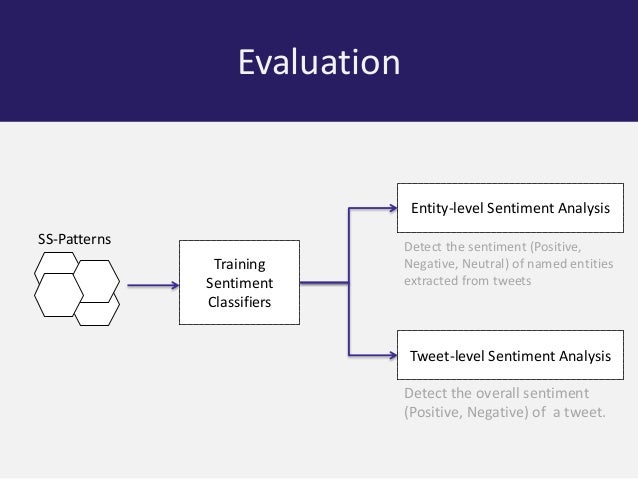 Evaluation

SS-Patterns

Training Sentiment Classifiers

Entity-level Sentiment Analysis

Detect the sentiment (Positive, Negative, Neutral) of named entities extracted from tweets

Tweet-level Sentiment Analysis

Detect the overall sentiment (Positive, Negative) of a tweet.